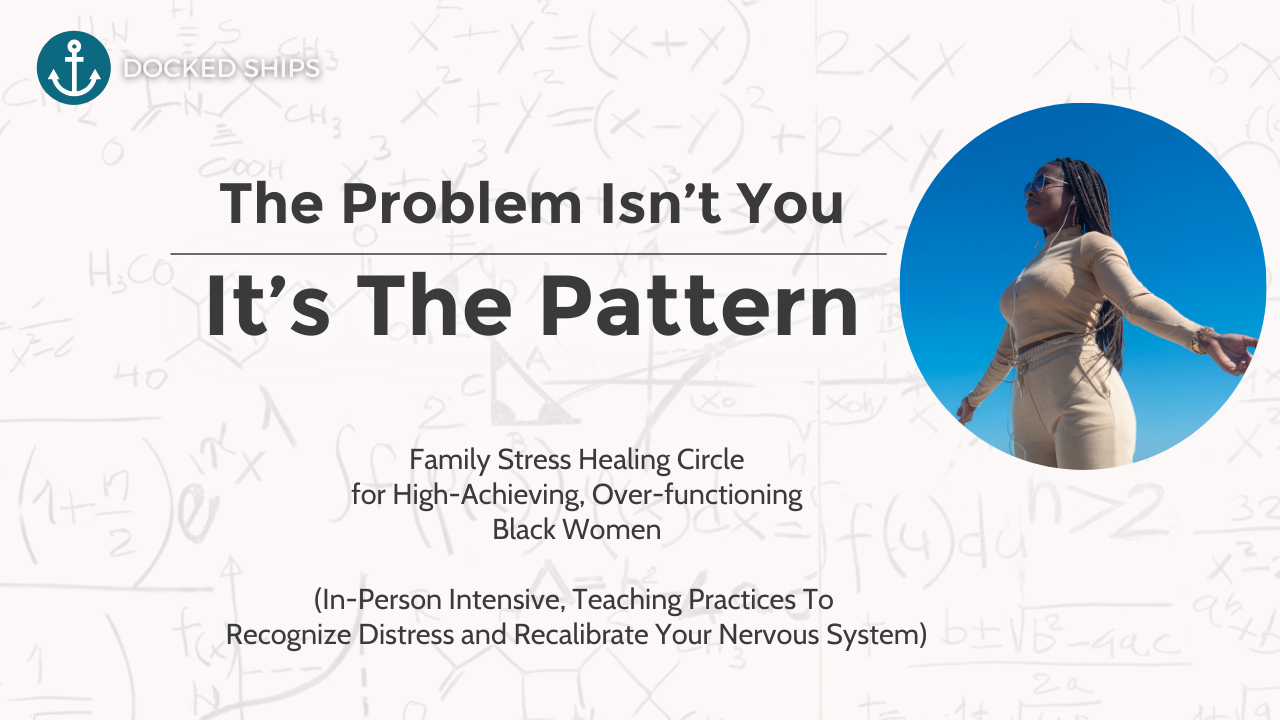 DOCKED SHIPS

The Problem Isn't You

It's The Pattern

Family Stress Healing Circle for High-Achieving, Over-functioning Black Women

(In-Person Intensive, Teaching Practices To Recognize Distress and Recalibrate Your Nervous System)